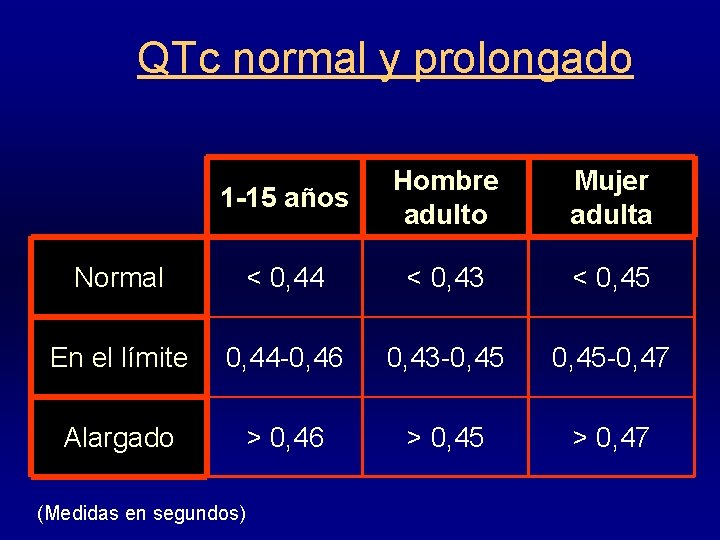 QTc normal y prolongado

| | 1-15 años | Hombre adulto | Mujer adulta |
|---|---|---|---|
| Normal | < 0,44 | < 0,43 | < 0,45 |
| En el límite | 0,44-0,46 | 0,43-0,45 | 0,45-0,47 |
| Alargado | > 0,46 | > 0,45 | > 0,47 |

(Medidas en segundos)